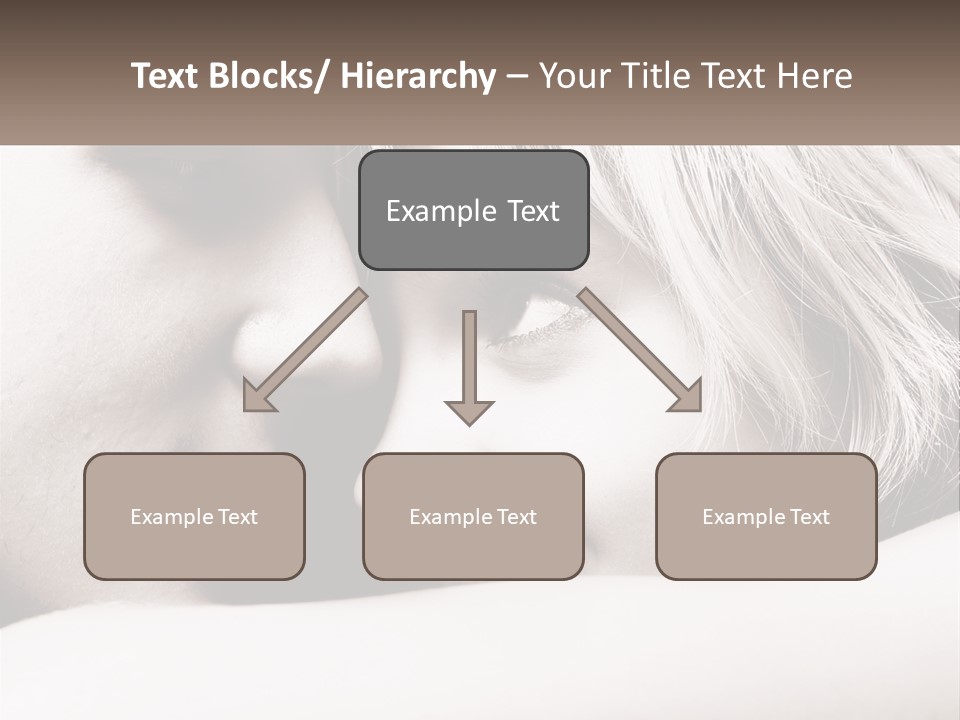 Text Blocks/ Hierarchy – Your Title Text Here

Example Text

Example Text

Example Text

Example Text